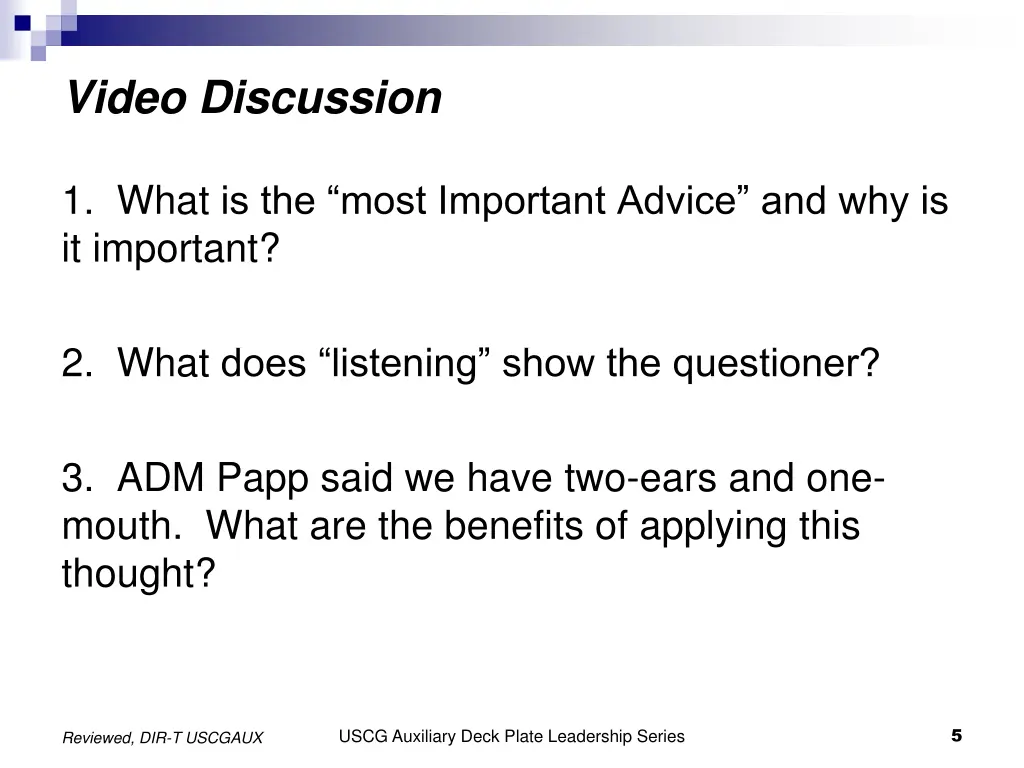 Video Discussion

1. What is the “most Important Advice” and why is it important?

2. What does “listening” show the questioner?

3. ADM Papp said we have two-ears and one-mouth. What are the benefits of applying this thought?

Reviewed, DIR-T USCGAUX

USCG Auxiliary Deck Plate Leadership Series

5